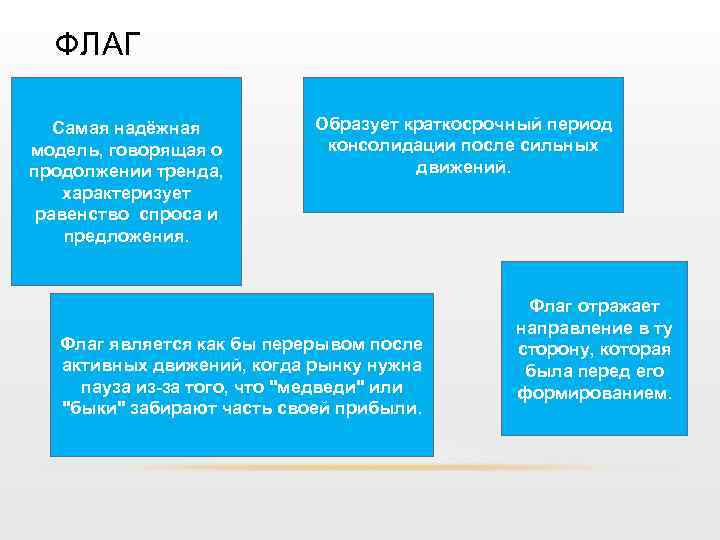 ФЛАГ

Самая надёжная модель, говорящая о продолжении тренда, характеризует равенство спроса и предложения.

Образует краткосрочный период консолидации после сильных движений.

Флаг является как бы перерывом после активных движений, когда рынку нужна пауза из-за того, что "медведи" или "быки" забирают часть своей прибыли.

Флаг отражает направление в ту сторону, которая была перед его формированием.